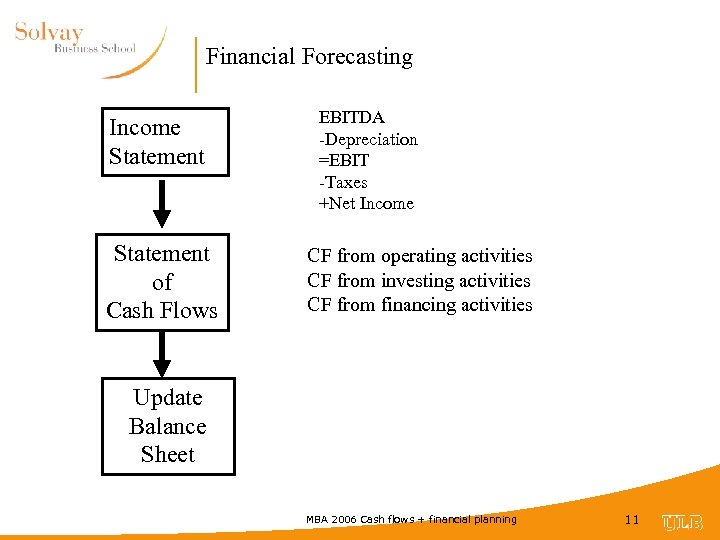 Solvay
Business School

Financial Forecasting

Income Statement

EBITDA
-Depreciation
=EBIT
-Taxes
+Net Income

Statement of Cash Flows

CF from operating activities
CF from investing activities
CF from financing activities

Update Balance Sheet

MBA 2006 Cash flows + financial planning

11

ULB